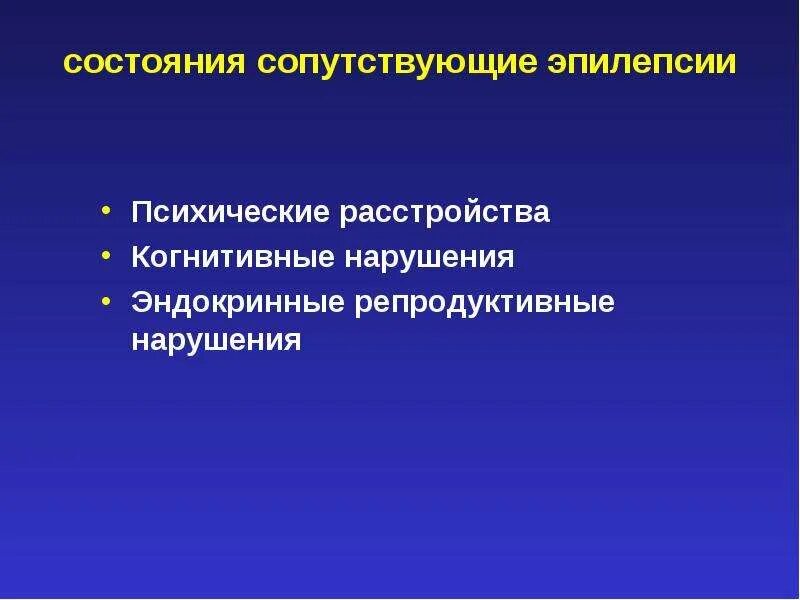 состояния сопутствующие эпилепсии

• Психические расстройства
• Когнитивные нарушения
• Эндокринные репродуктивные нарушения